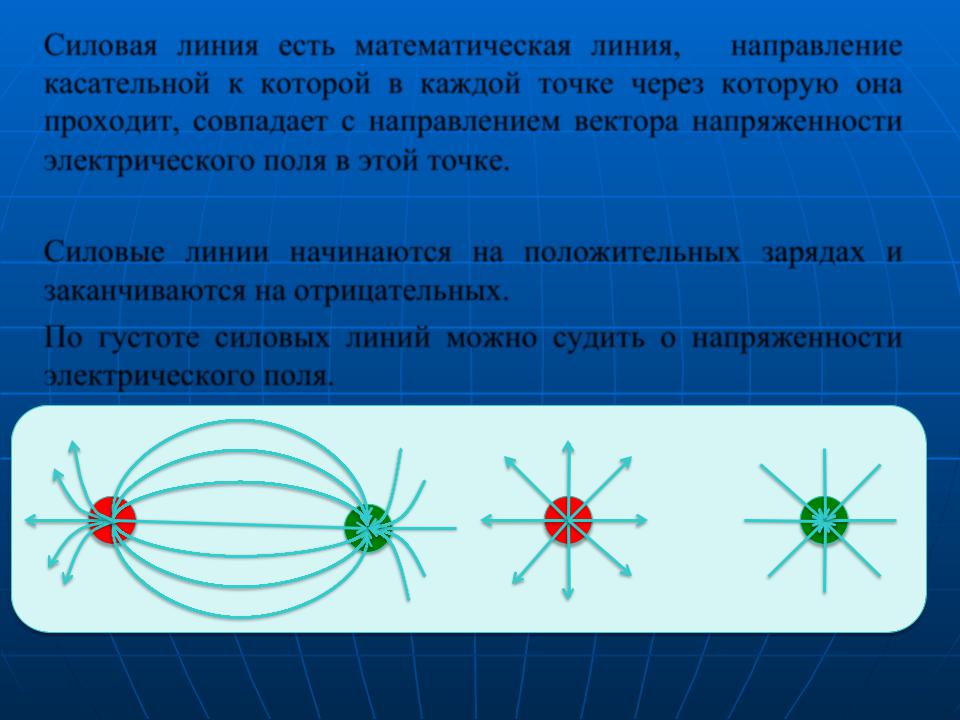 Силовая линия есть математическая линия, направление касательной к которой в каждой точке через которую она проходит, совпадает с направлением вектора напряженности электрического поля в этой точке.

Силовые линии начинаются на положительных зарядах и заканчиваются на отрицательных.

По густоте силовых линий можно судить о напряженности электрического поля.